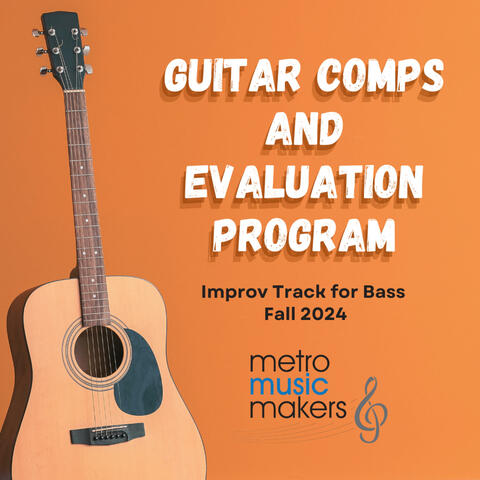 GUITAR COMPS AND EVALUATION PROGRAM

Improv Track for Bass
Fall 2024

metro
music
makers